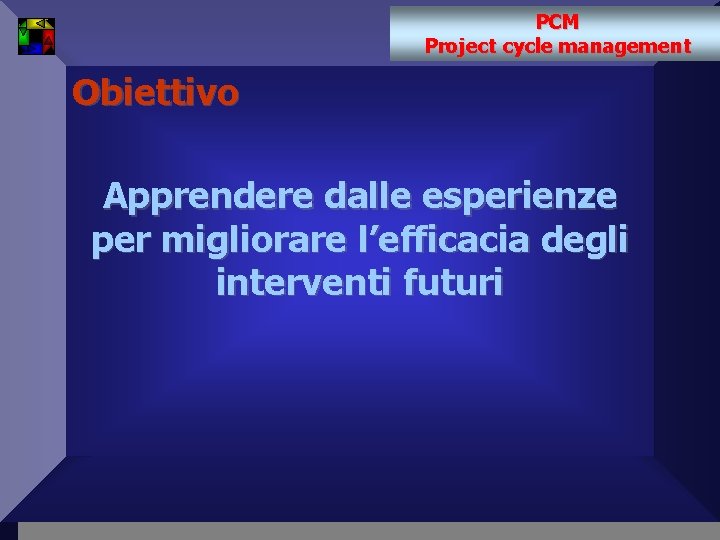 PCM
Project cycle management

Obiettivo

Apprendere dalle esperienze per migliorare l’efficacia degli interventi futuri